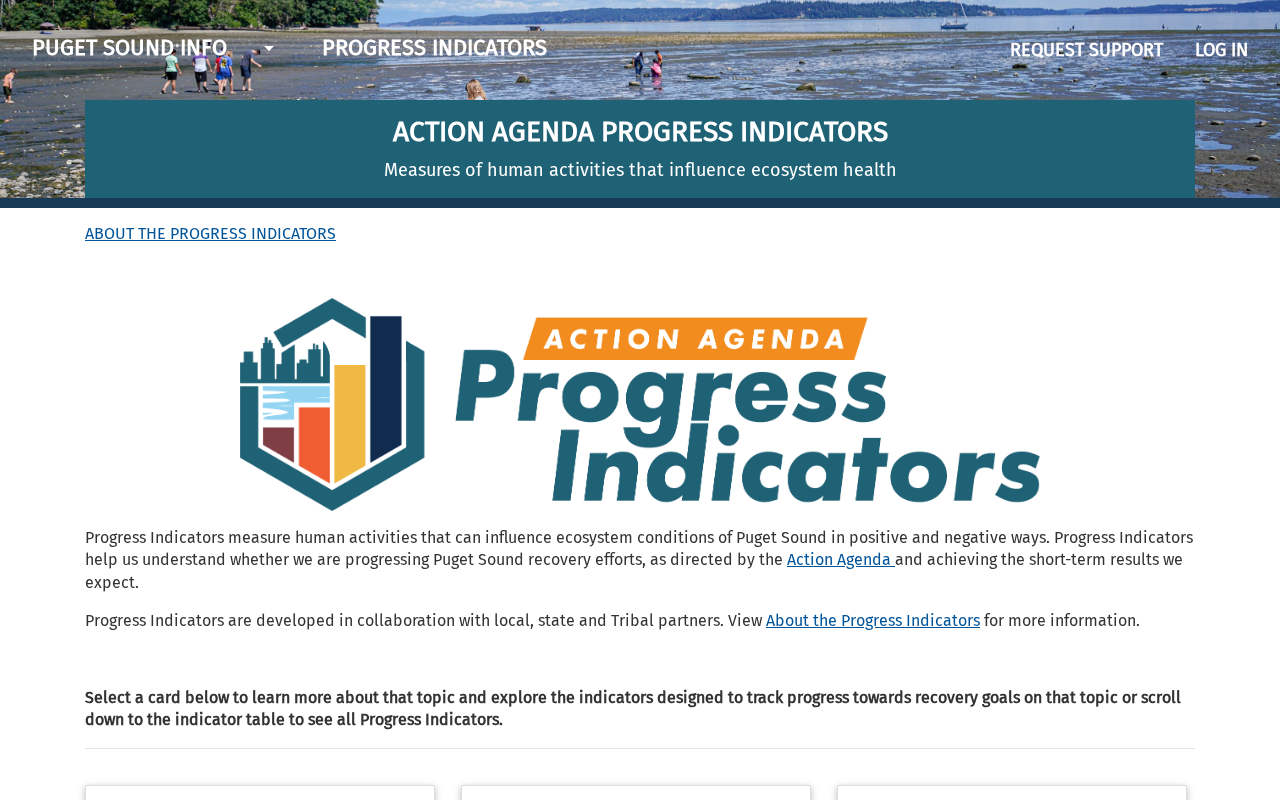 PUGET SOUND INFO
PROGRESS INDICATORS
REQUEST SUPPORT
LOG IN

ACTION AGENDA PROGRESS INDICATORS

Measures of human activities that influence ecosystem health

ABOUT THE PROGRESS INDICATORS

ACTION AGENDA
Progress Indicators

Progress Indicators measure human activities that can influence ecosystem conditions of Puget Sound in positive and negative ways. Progress Indicators help us understand whether we are progressing Puget Sound recovery efforts, as directed by the Action Agenda and achieving the short-term results we expect.

Progress Indicators are developed in collaboration with local, state and Tribal partners. View About the Progress Indicators for more information.

Select a card below to learn more about that topic and explore the indicators designed to track progress towards recovery goals on that topic or scroll down to the indicator table to see all Progress Indicators.